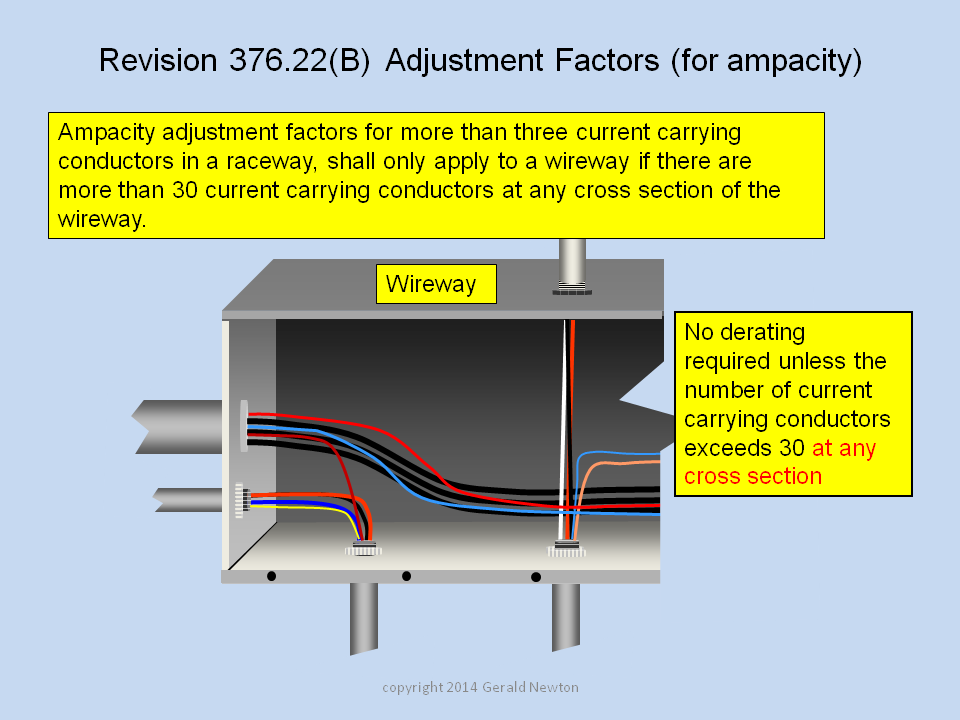 Revision 376.22(B) Adjustment Factors (for ampacity)

Ampacity adjustment factors for more than three current carrying conductors in a raceway, shall only apply to a wireway if there are more than 30 current carrying conductors at any cross section of the wireway.

Wireway

No derating required unless the number of current carrying conductors exceeds 30 at any cross section

copyright 2014 Gerald Newton